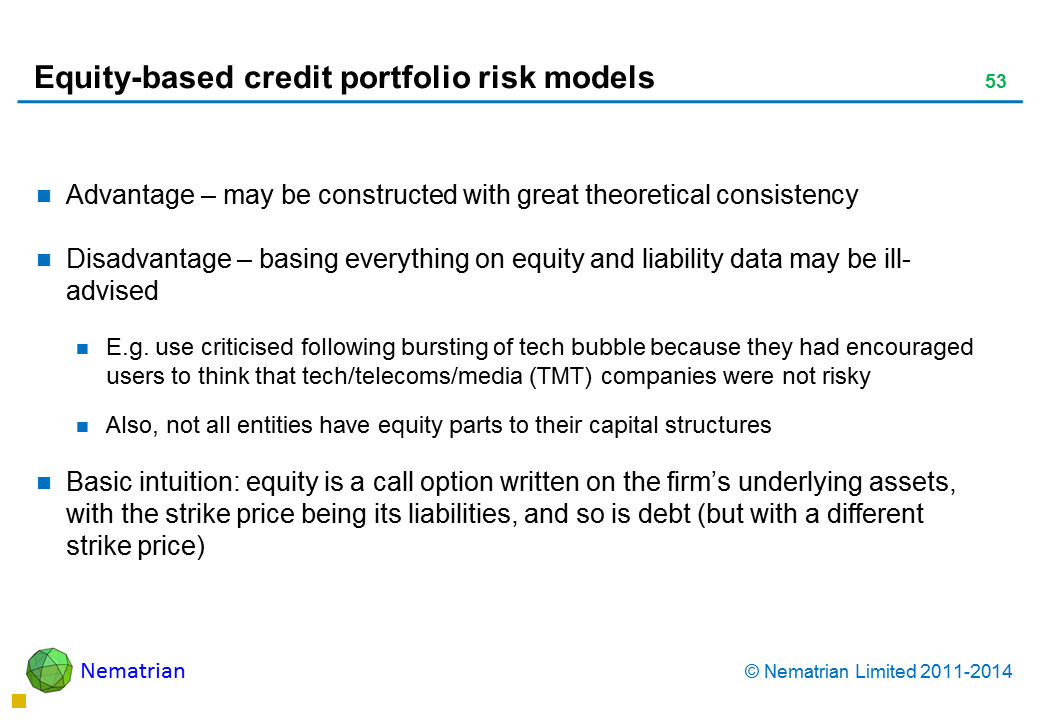 Equity-based credit portfolio risk models

53

Advantage – may be constructed with great theoretical consistency

Disadvantage – basing everything on equity and liability data may be ill-advised

E.g. use criticised following bursting of tech bubble because they had encouraged users to think that tech/telecoms/media (TMT) companies were not risky

Also, not all entities have equity parts to their capital structures

Basic intuition: equity is a call option written on the firm's underlying assets, with the strike price being its liabilities, and so is debt (but with a different strike price)

Nematrian

© Nematrian Limited 2011-2014